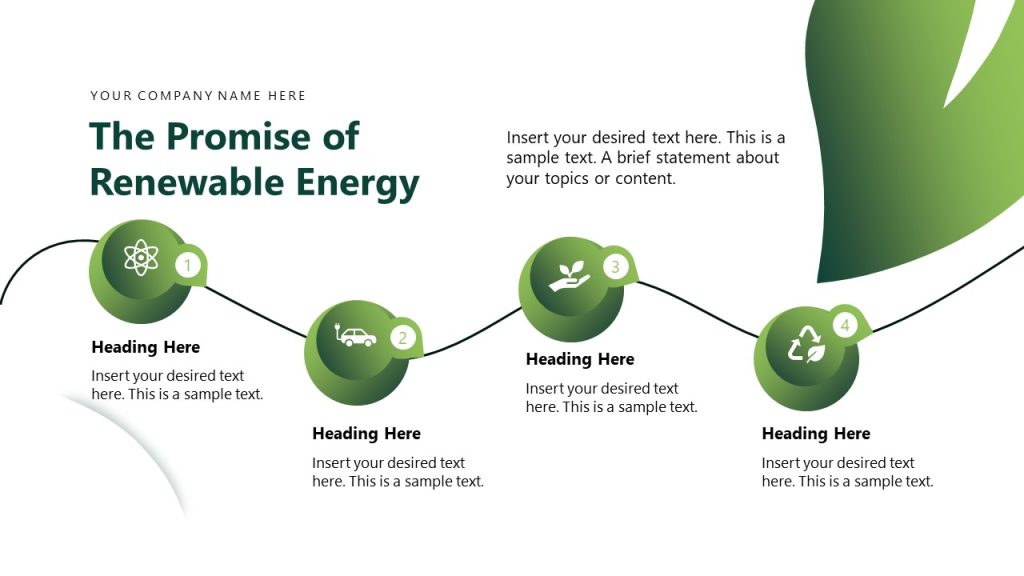 YOUR COMPANY NAME HERE

The Promise of Renewable Energy

Insert your desired text here. This is a sample text. A brief statement about your topics or content.

1

Heading Here

Insert your desired text here. This is a sample text.

2

Heading Here

Insert your desired text here. This is a sample text.

3

Heading Here

Insert your desired text here. This is a sample text.

4

Heading Here

Insert your desired text here. This is a sample text.